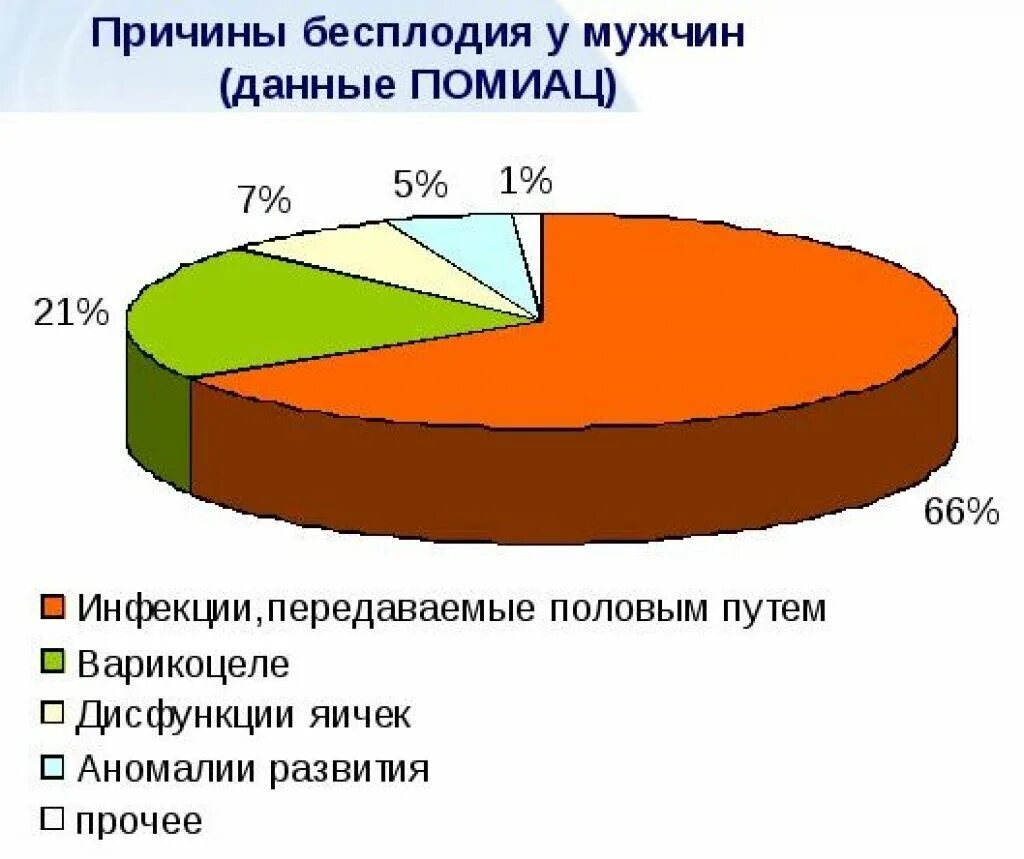 Причины бесплодия у мужчин (данные ПОМИАЦ)

7%

5%

1%

21%

66%

Инфекции,передаваемые половым путем
Варикоцеле
Дисфункции яичек
Аномалии развития
прочее